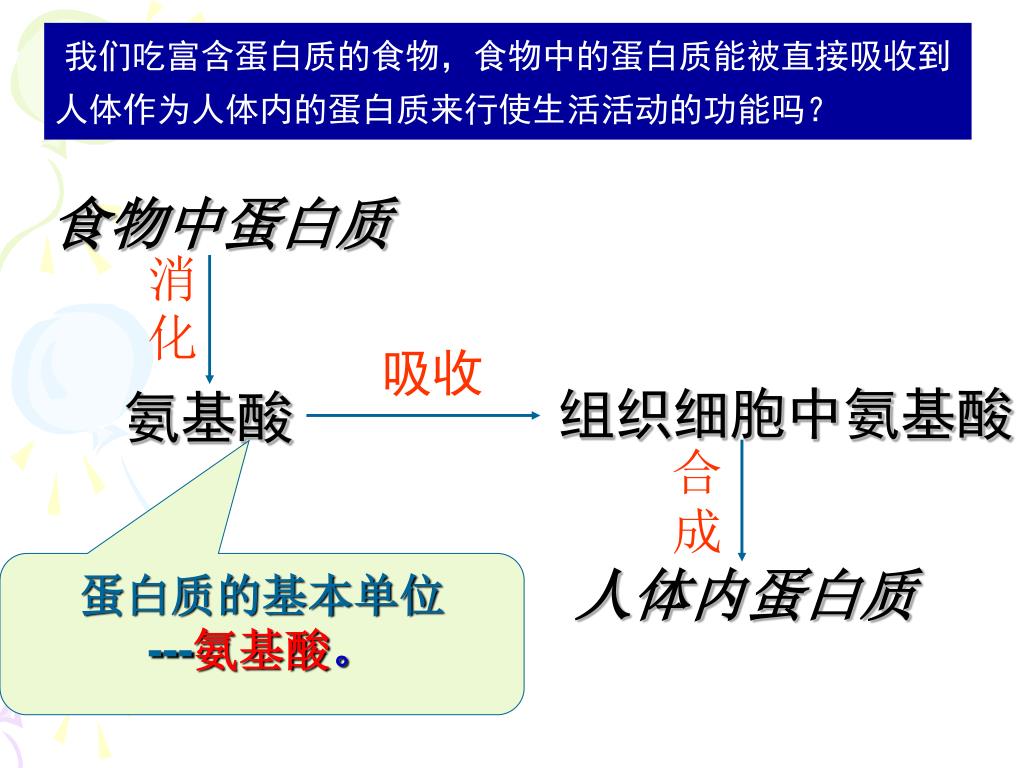 我们吃富含蛋白质的食物，食物中的蛋白质能被直接吸收到人体作为人体内的蛋白质来行使生活活动的功能吗？

食物中蛋白质

消化

氨基酸

吸收

组织细胞中氨基酸

合成

人体内蛋白质

蛋白质的基本单位
---氨基酸。